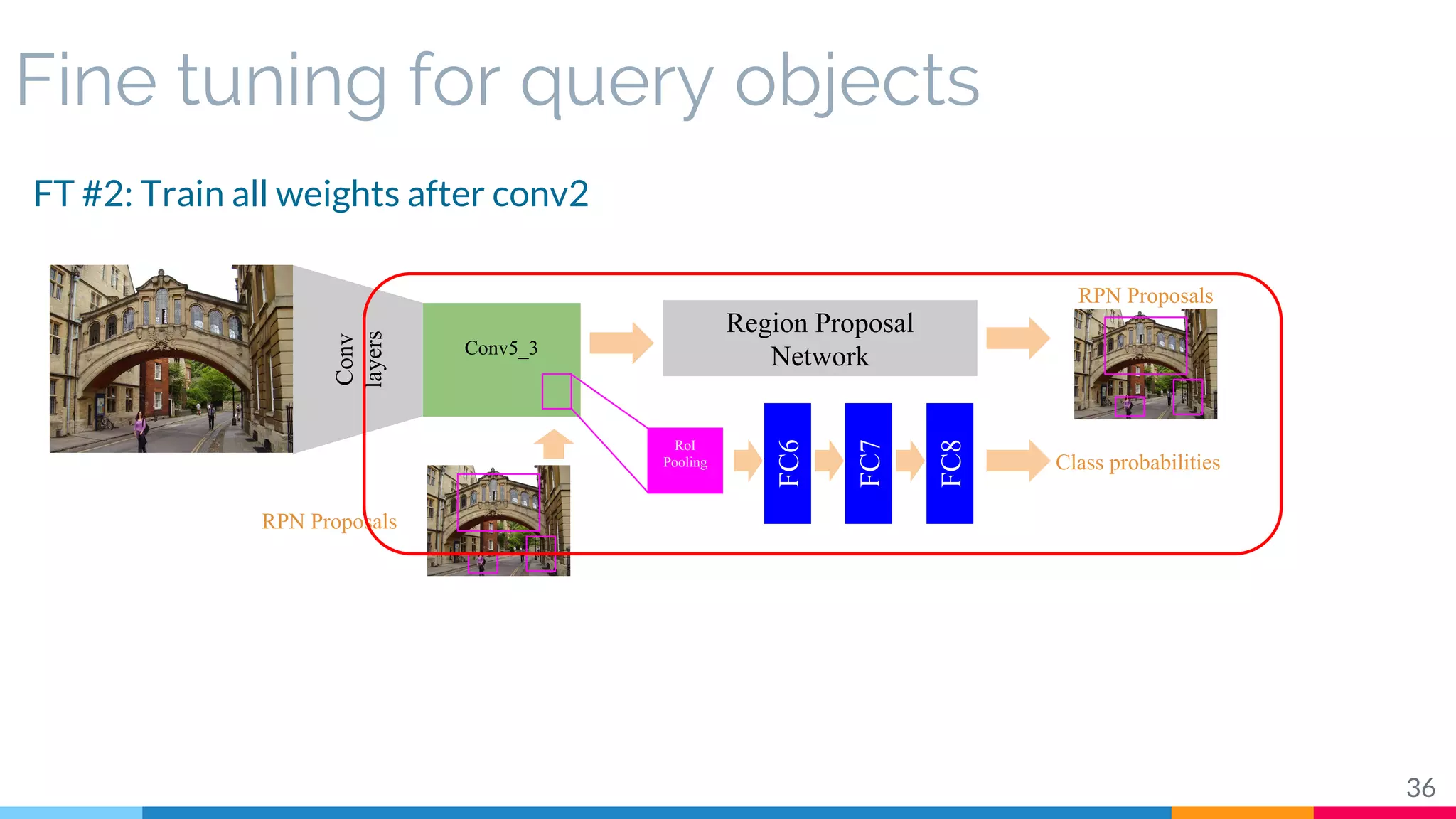 Fine tuning for query objects

FT #2: Train all weights after conv2

Conv layers

Conv5_3

Region Proposal Network

RPN Proposals

RoI Pooling

FC6

FC7

FC8

Class probabilities

RPN Proposals

36